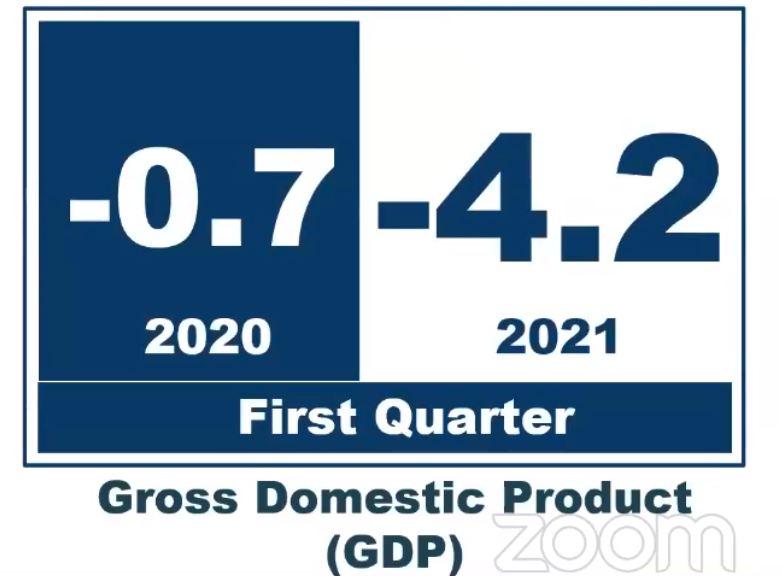 -0.7
2020

-4.2
2021

First Quarter

Gross Domestic Product (GDP)

zoom